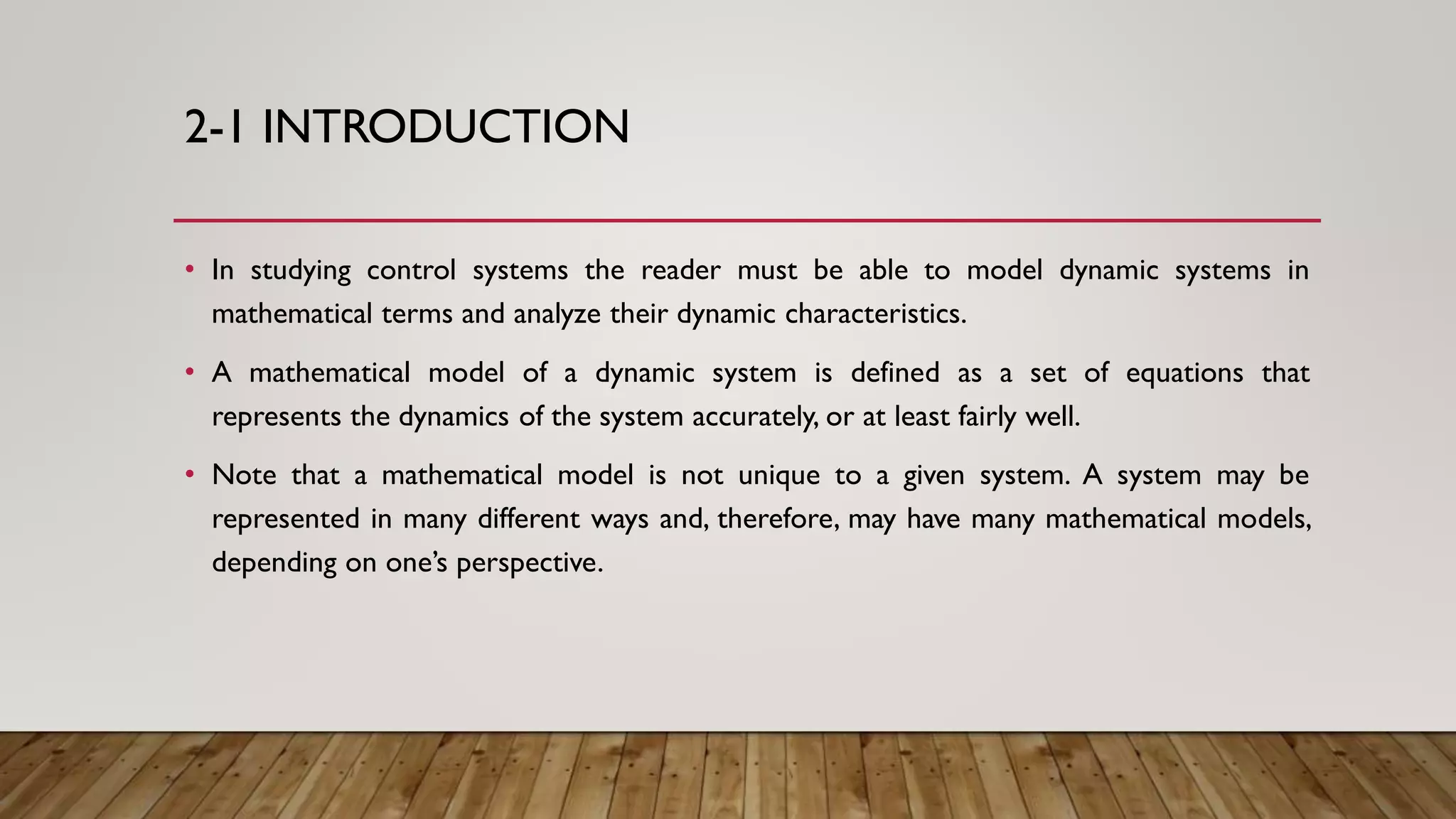 2-1 INTRODUCTION

• In studying control systems the reader must be able to model dynamic systems in mathematical terms and analyze their dynamic characteristics.

• A mathematical model of a dynamic system is defined as a set of equations that represents the dynamics of the system accurately, or at least fairly well.

• Note that a mathematical model is not unique to a given system. A system may be represented in many different ways and, therefore, may have many mathematical models, depending on one's perspective.